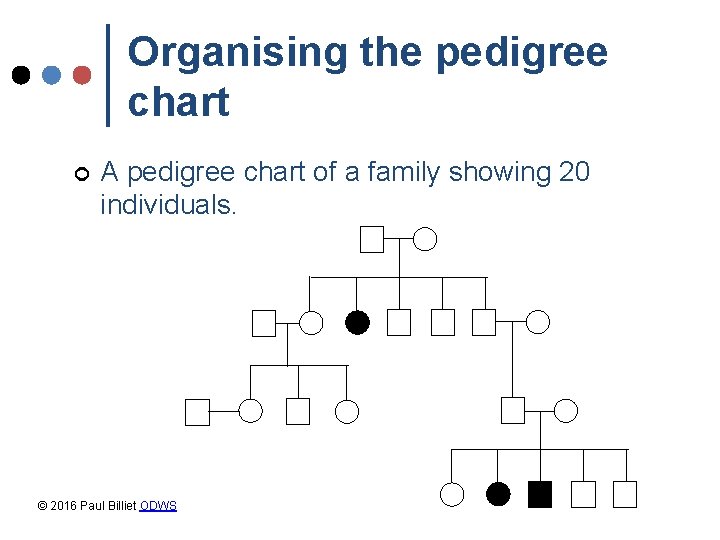 Organising the pedigree chart

A pedigree chart of a family showing 20 individuals.

© 2016 Paul Billiet ODWS